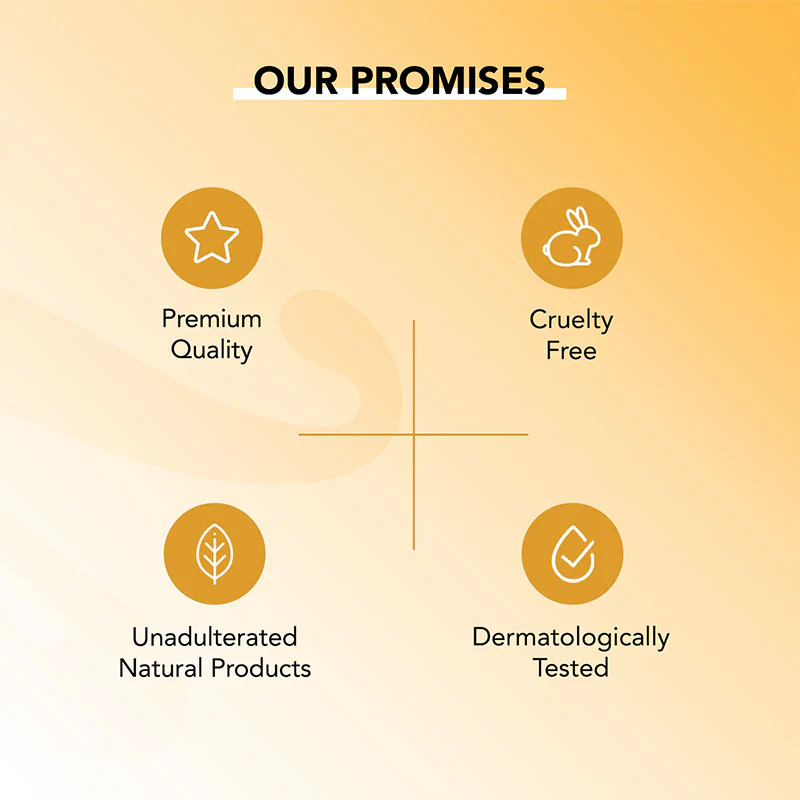 OUR PROMISES

Premium Quality

Cruelty Free

Unadulterated Natural Products

Dermatologically Tested